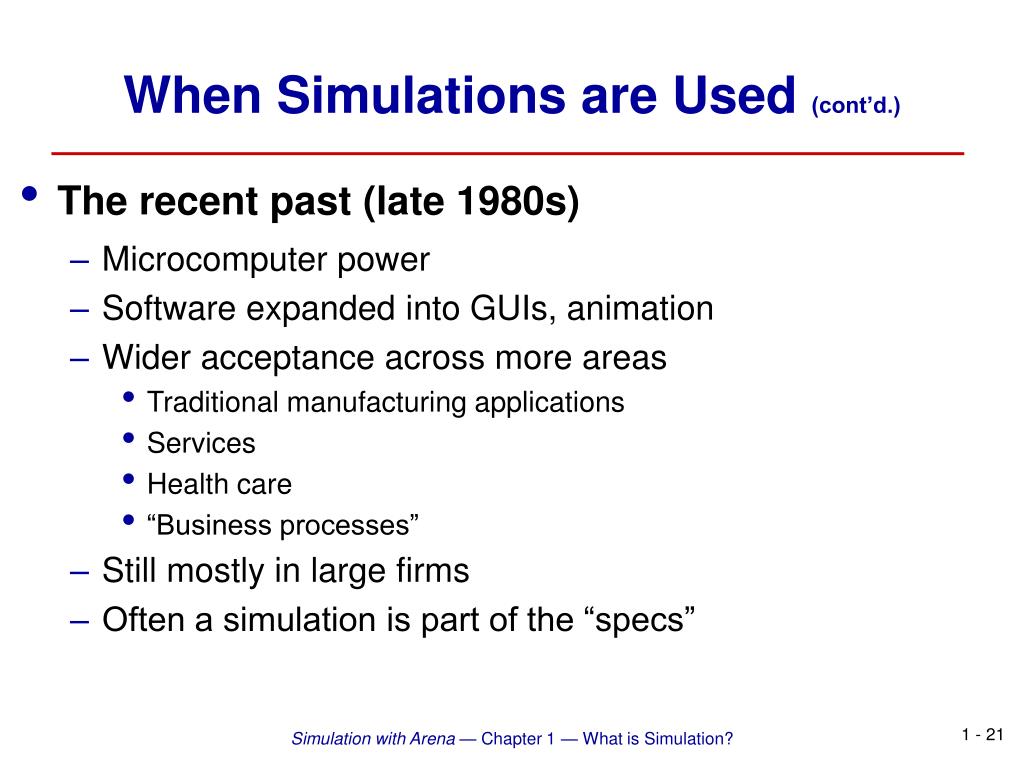 When Simulations are Used (cont'd.)

• The recent past (late 1980s)
– Microcomputer power
– Software expanded into GUIs, animation
– Wider acceptance across more areas
• Traditional manufacturing applications
• Services
• Health care
• "Business processes"
– Still mostly in large firms
– Often a simulation is part of the "specs"

Simulation with Arena — Chapter 1 — What is Simulation?

1 - 21